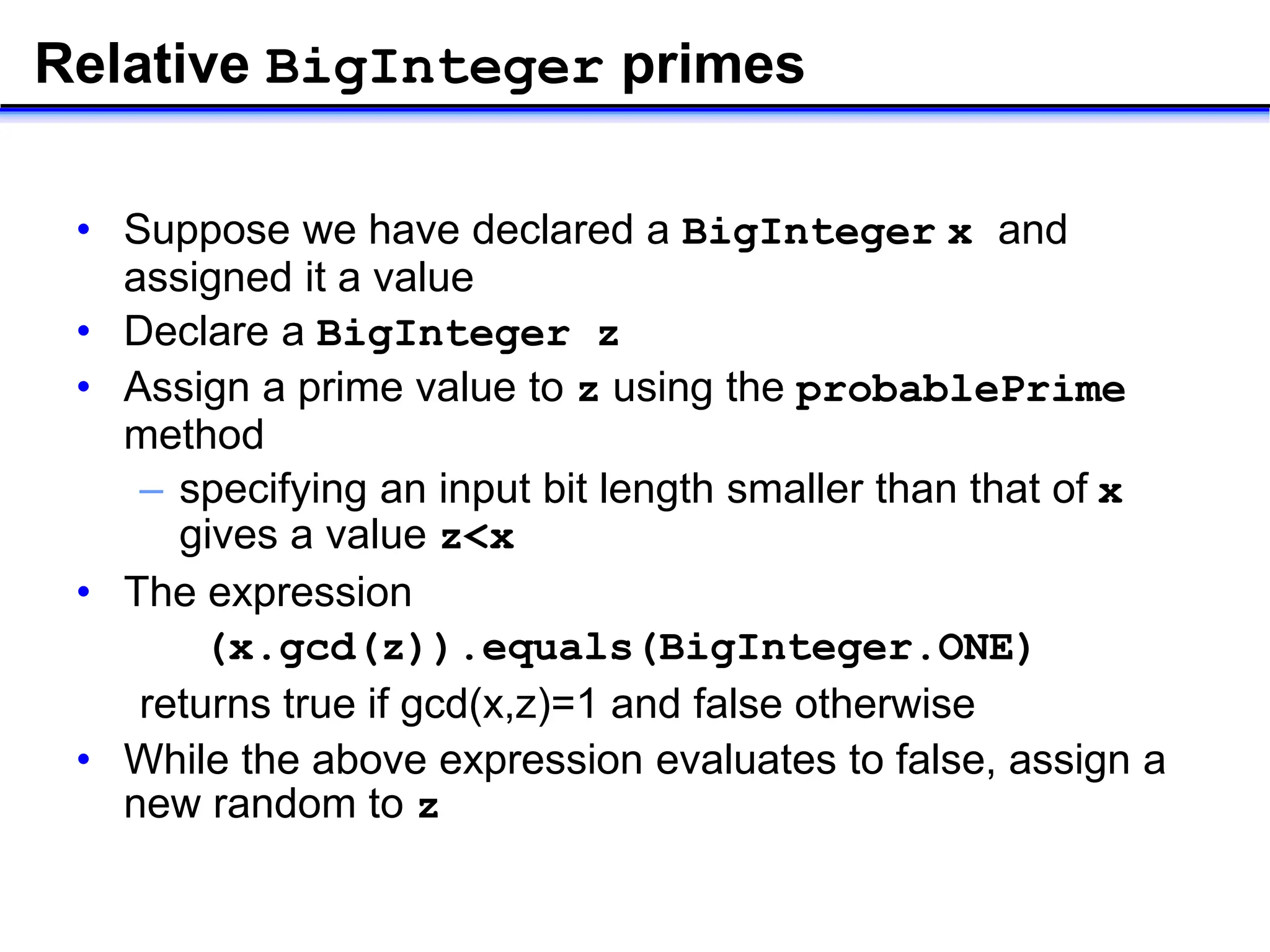 Relative BigInteger primes

• Suppose we have declared a BigInteger x and assigned it a value
• Declare a BigInteger z
• Assign a prime value to z using the probablePrime method
– specifying an input bit length smaller than that of x gives a value z<x
• The expression
(x.gcd(z)).equals(BigInteger.ONE)
returns true if gcd(x,z)=1 and false otherwise
• While the above expression evaluates to false, assign a new random to z